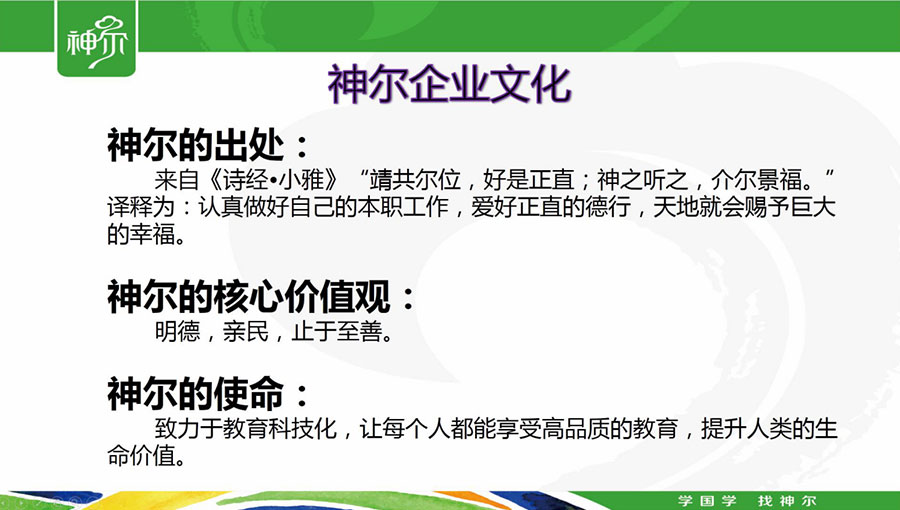 神尔

神尔企业文化

神尔的出处：

来自《诗经•小雅》“靖共尔位，好是正直；神之听之，介尔景福。”译释为：认真做好自己的本职工作，爱好正直的德行，天地就会赐予巨大的幸福。

神尔的核心价值观：

明德，亲民，止于至善。

神尔的使命：

致力于教育科技化，让每个人都能享受高品质的教育，提升人类的生命价值。

学国学 找神尔